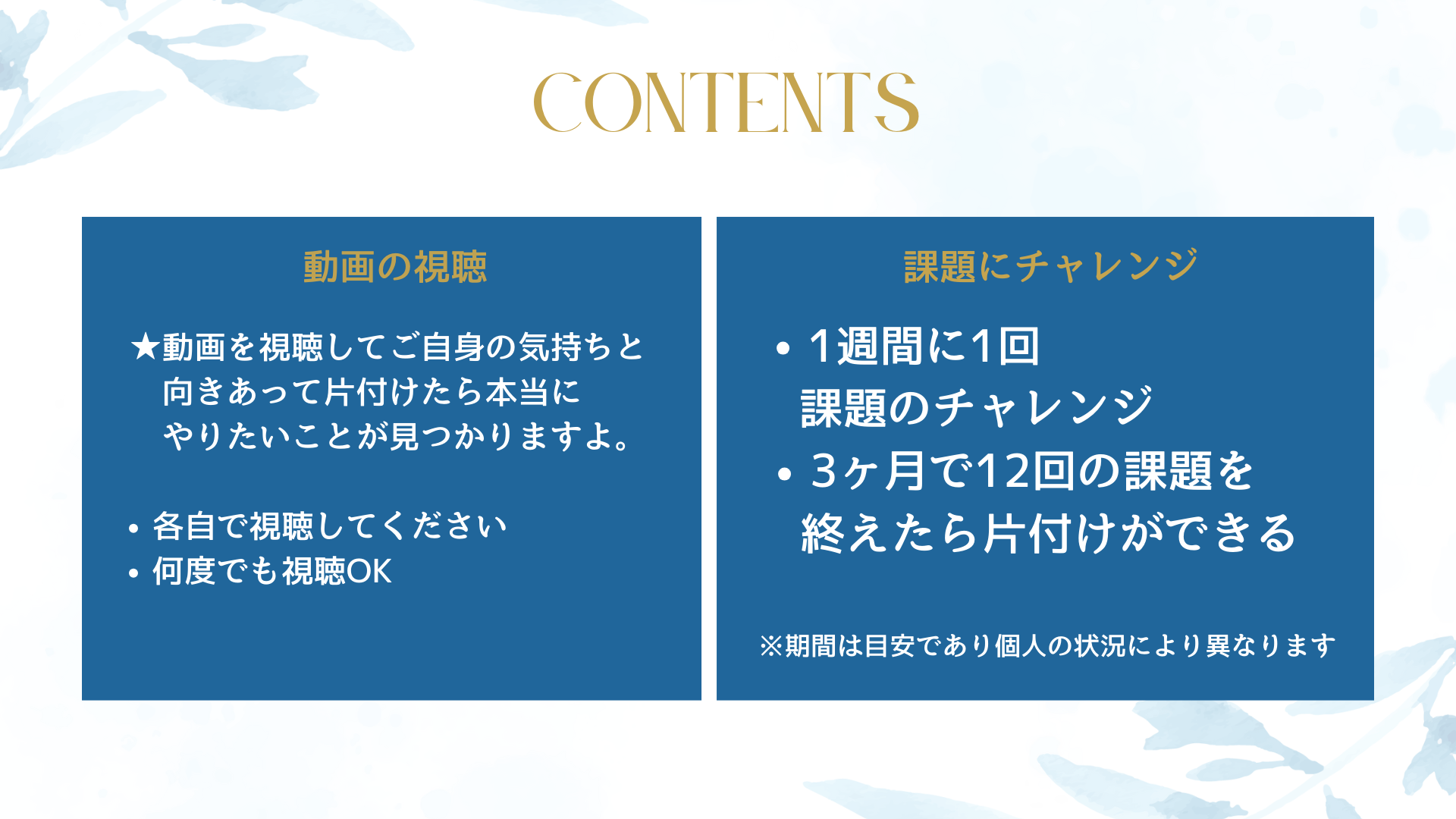 CONTENTS

動画の視聴

★動画を視聴してご自身の気持ちと向きあって片付けたら本当にやりたいことが見つかりますよ。

• 各自で視聴してください
• 何度でも視聴OK

課題にチャレンジ

• 1週間に1回 課題のチャレンジ
• 3ヶ月で12回の課題を終えたら片付けができる

※期間は目安であり個人の状況により異なります